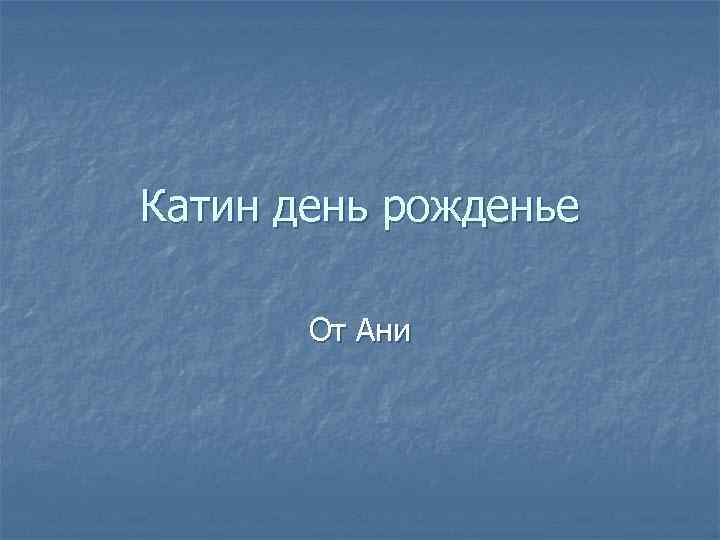 Катин день рожденье

От Ани